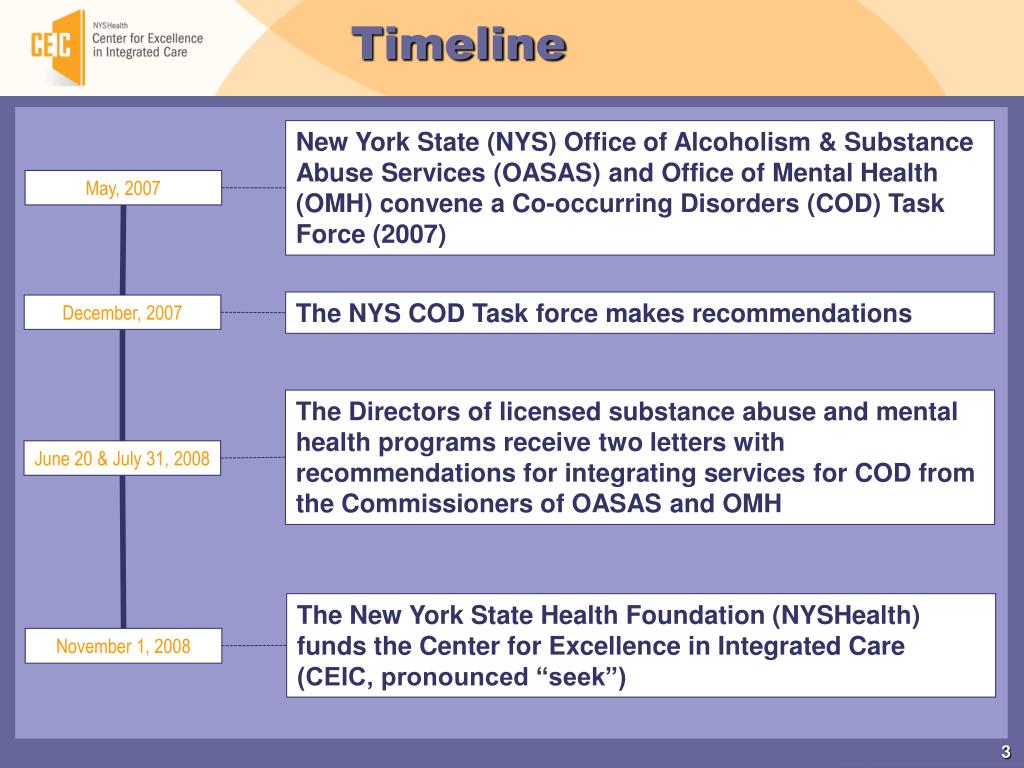 CEIC NYSHealth Center for Excellence in Integrated Care

Timeline

May, 2007

New York State (NYS) Office of Alcoholism & Substance Abuse Services (OASAS) and Office of Mental Health (OMH) convene a Co-occurring Disorders (COD) Task Force (2007)

December, 2007

The NYS COD Task force makes recommendations

June 20 & July 31, 2008

The Directors of licensed substance abuse and mental health programs receive two letters with recommendations for integrating services for COD from the Commissioners of OASAS and OMH

November 1, 2008

The New York State Health Foundation (NYSHealth) funds the Center for Excellence in Integrated Care (CEIC, pronounced “seek”)

3